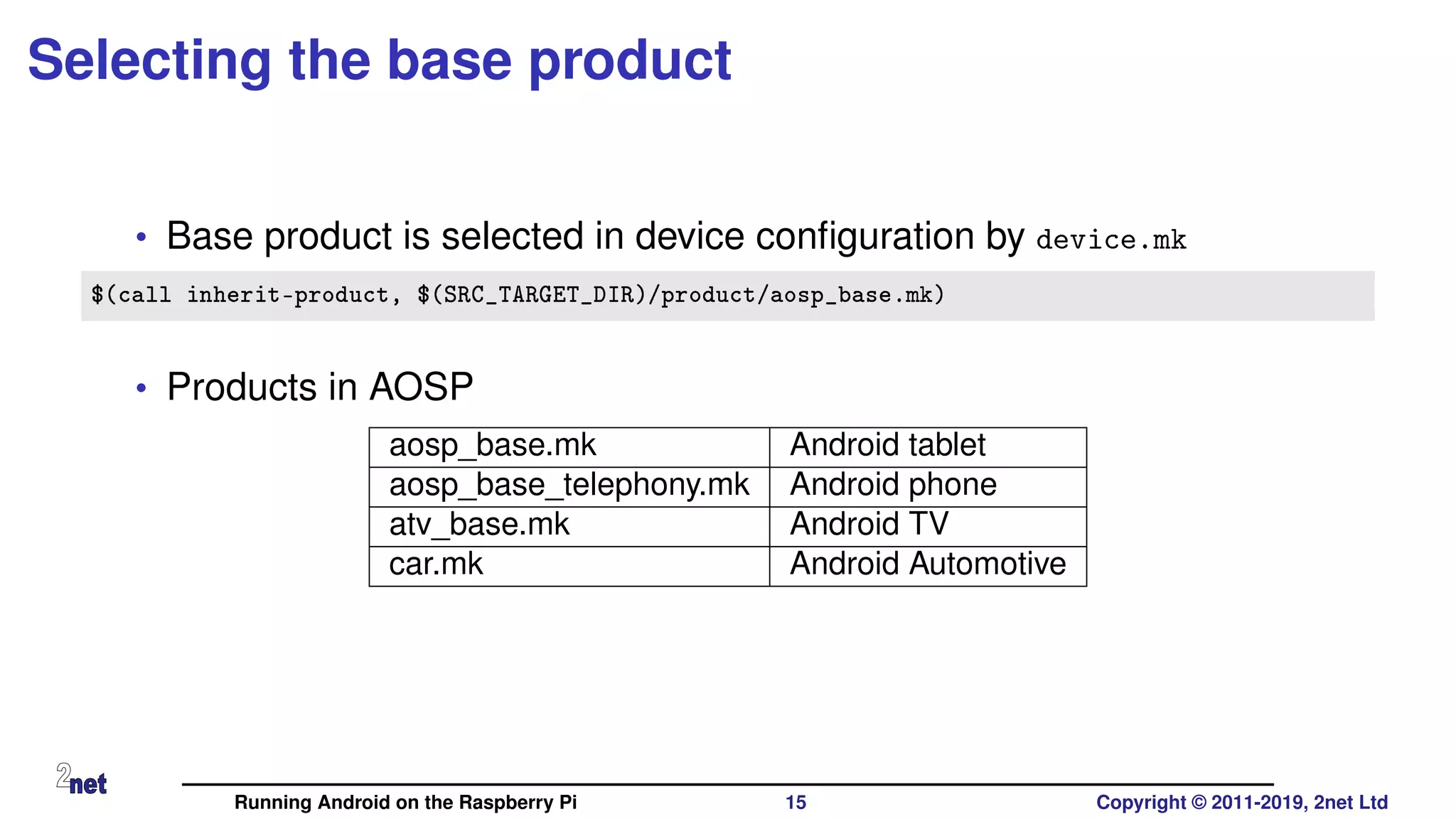 Selecting the base product

• Base product is selected in device configuration by device.mk

$(call inherit-product, $(SRC_TARGET_DIR)/product/aosp_base.mk)

• Products in AOSP

| aosp_base.mk | Android tablet |
|---|---|
| aosp_base_telephony.mk | Android phone |
| atv_base.mk | Android TV |
| car.mk | Android Automotive |

2net

Running Android on the Raspberry Pi 15 Copyright © 2011-2019, 2net Ltd